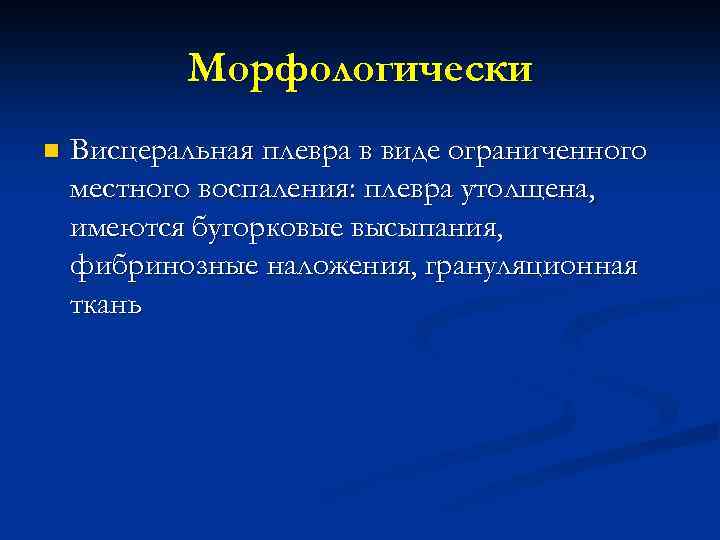 Морфологически

Висцеральная плевра в виде ограниченного местного воспаления: плевра утолщена, имеются бугорковые высыпания, фибринозные наложения, грануляционная ткань